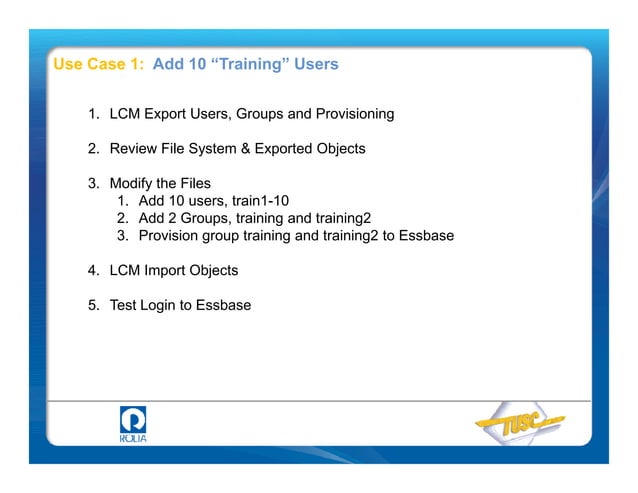 Use Case 1: Add 10 “Training” Users

1. LCM Export Users, Groups and Provisioning

2. Review File System & Exported Objects

3. Modify the Files
   1. Add 10 users, train1-10
   2. Add 2 Groups, training and training2
   3. Provision group training and training2 to Essbase

4. LCM Import Objects

5. Test Login to Essbase

ROLTA

TUSC